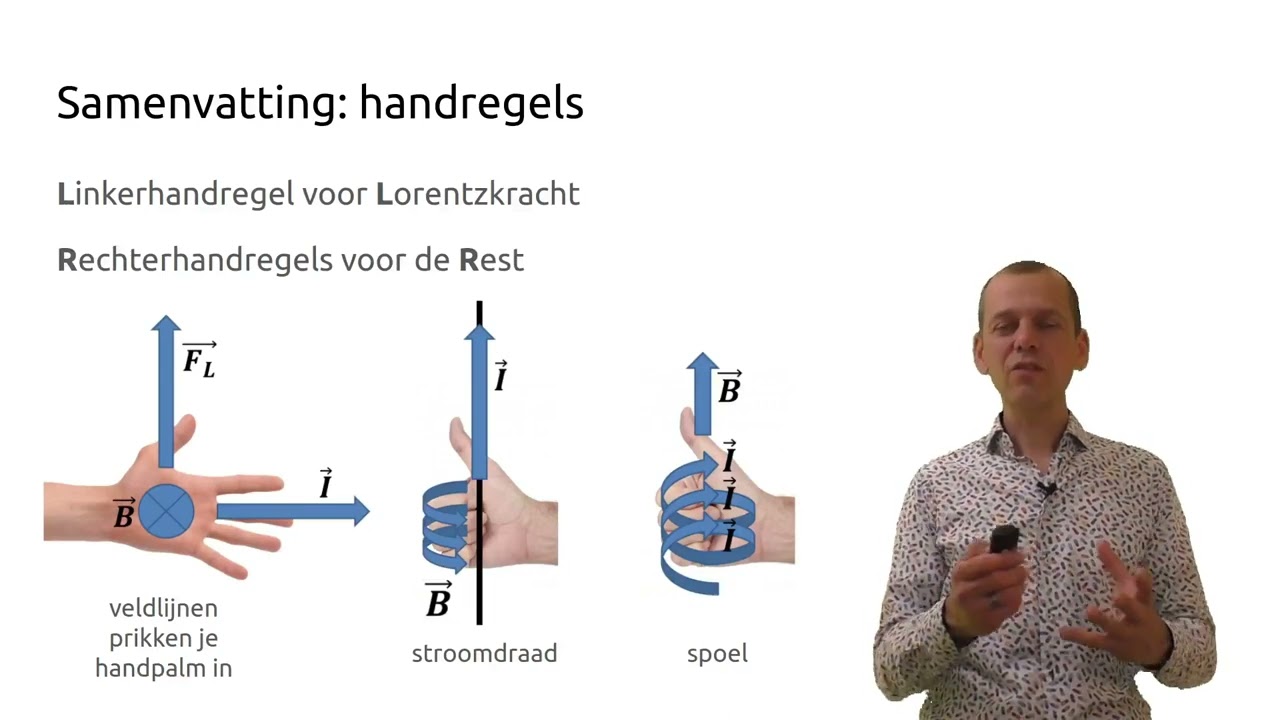 Samenvatting: handregels

Linkerhandregel voor Lorentzkracht

Rechterhandregels voor de Rest

$\vec{F_L}$

$\vec{B}$

$\vec{I}$

veldlijnen prikken je handpalm in

$\vec{I}$

$\vec{B}$

stroomdraad

$\vec{B}$

$\vec{I}$

$\vec{I}$

$\vec{I}$

spoel